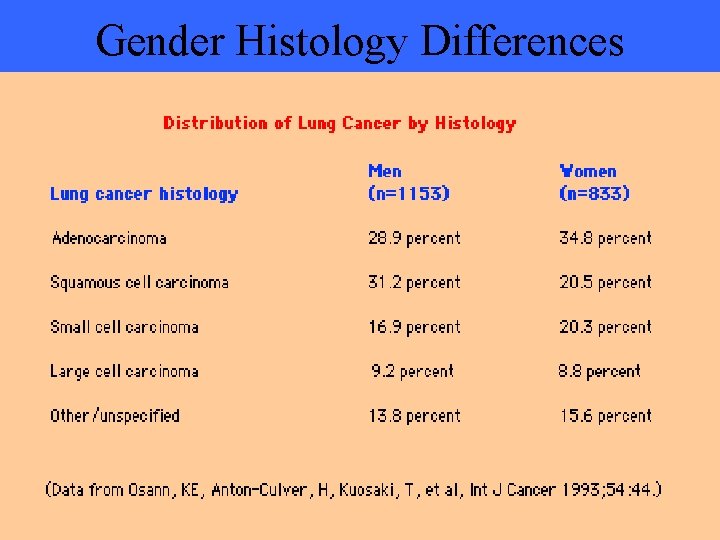 Gender Histology Differences

Distribution of Lung Cancer by Histology

| Lung cancer histology | Men (n=1153) | Women (n=833) |
|---|---|---|
| Adenocarcinoma | 28.9 percent | 34.8 percent |
| Squamous cell carcinoma | 31.2 percent | 20.5 percent |
| Small cell carcinoma | 16.9 percent | 20.3 percent |
| Large cell carcinoma | 9.2 percent | 8.8 percent |
| Other/unspecified | 13.8 percent | 15.6 percent |

(Data from Osann, KE, Anton-Culver, H, Kuosaki, T, et al, Int J Cancer 1993;54:44.)